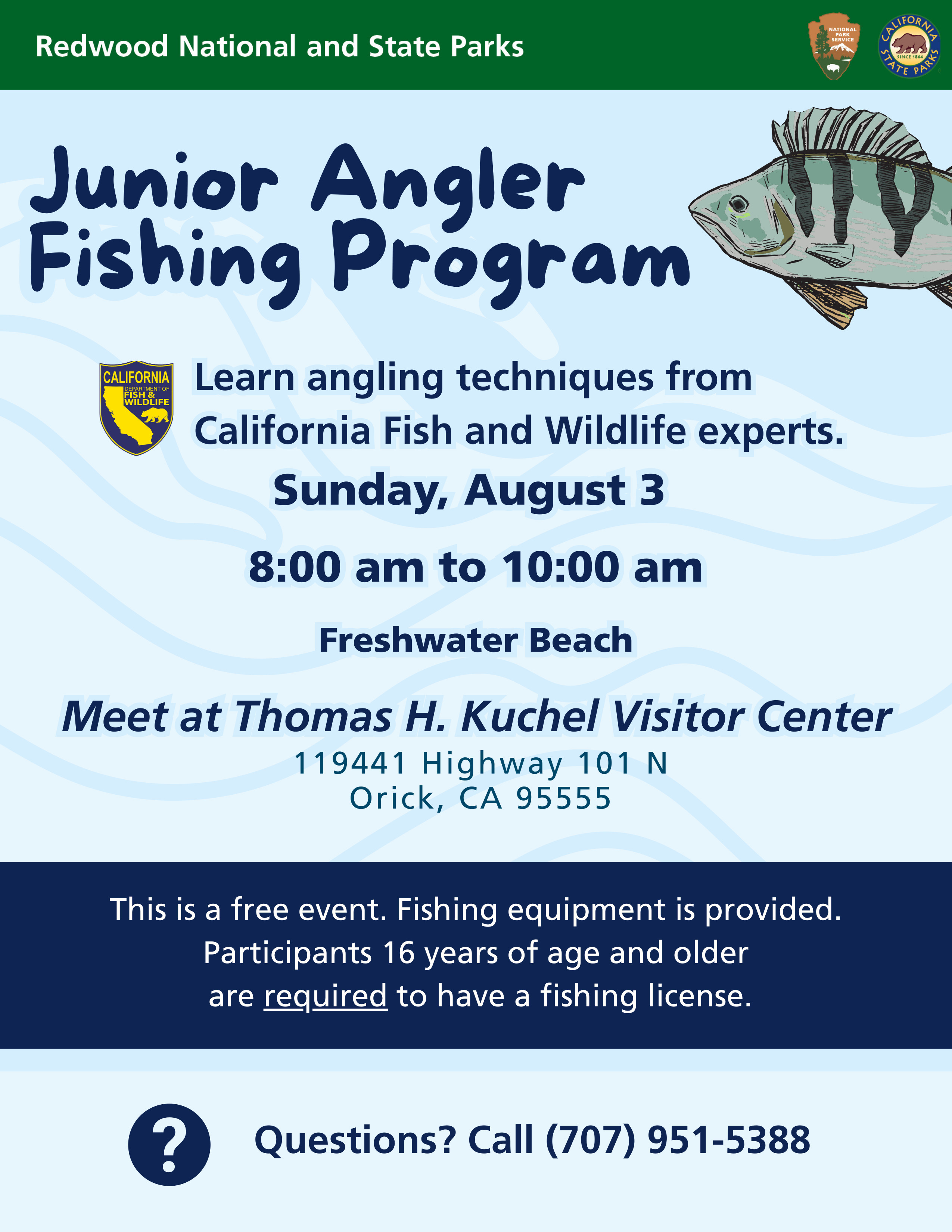 Redwood National and State Parks

NATIONAL PARK SERVICE

CALIFORNIA STATE PARKS SINCE 1864

Junior Angler Fishing Program

CALIFORNIA DEPARTMENT OF FISH & WILDLIFE

Learn angling techniques from California Fish and Wildlife experts.

Sunday, August 3

8:00 am to 10:00 am

Freshwater Beach

Meet at Thomas H. Kuchel Visitor Center

119441 Highway 101 N
Orick, CA 95555

This is a free event. Fishing equipment is provided. Participants 16 years of age and older are required to have a fishing license.

?

Questions? Call (707) 951-5388